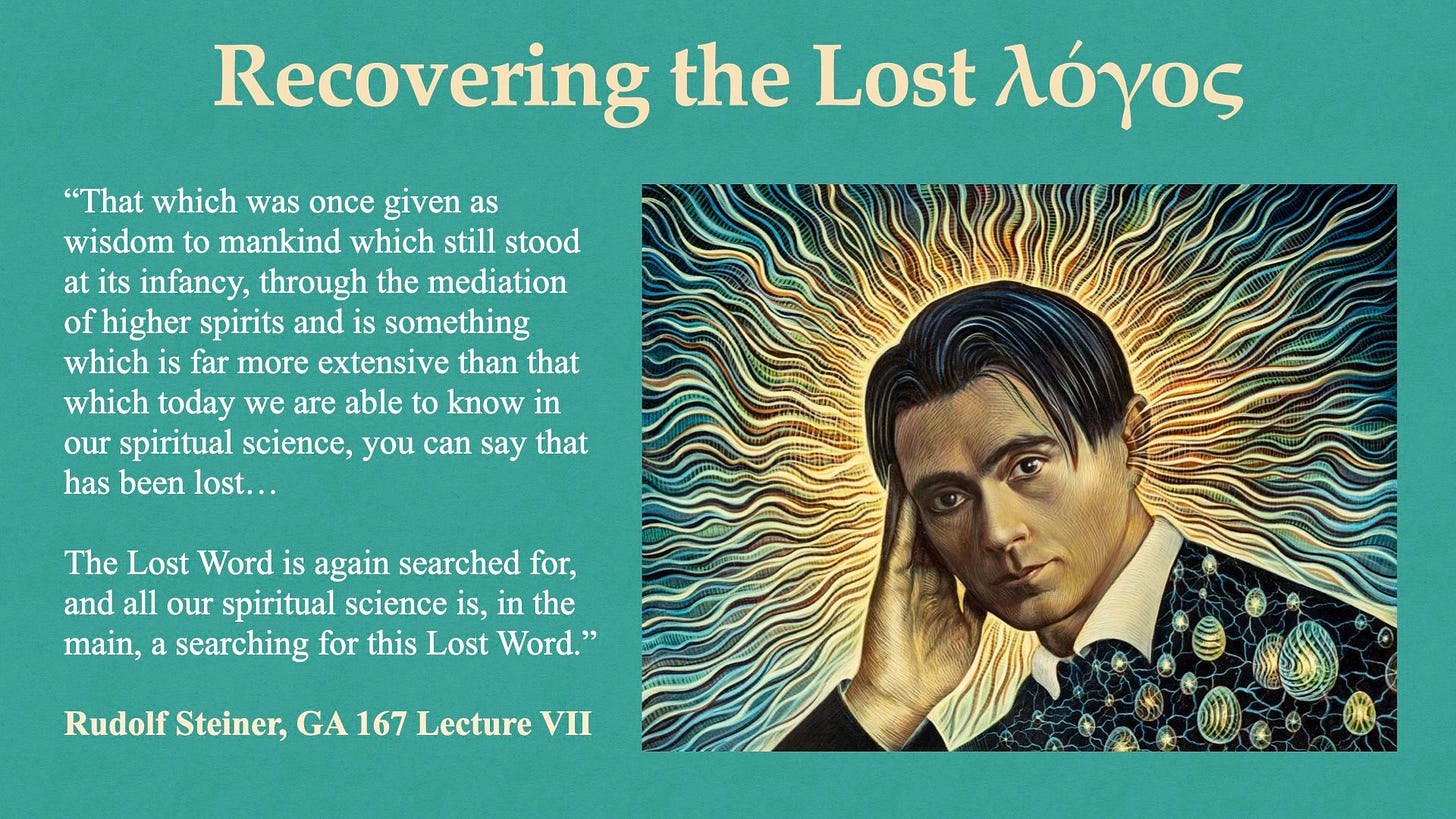 Recovering the Lost λόγος

“That which was once given as wisdom to mankind which still stood at its infancy, through the mediation of higher spirits and is something which is far more extensive than that which today we are able to know in our spiritual science, you can say that has been lost…

The Lost Word is again searched for, and all our spiritual science is, in the main, a searching for this Lost Word.”

Rudolf Steiner, GA 167 Lecture VII